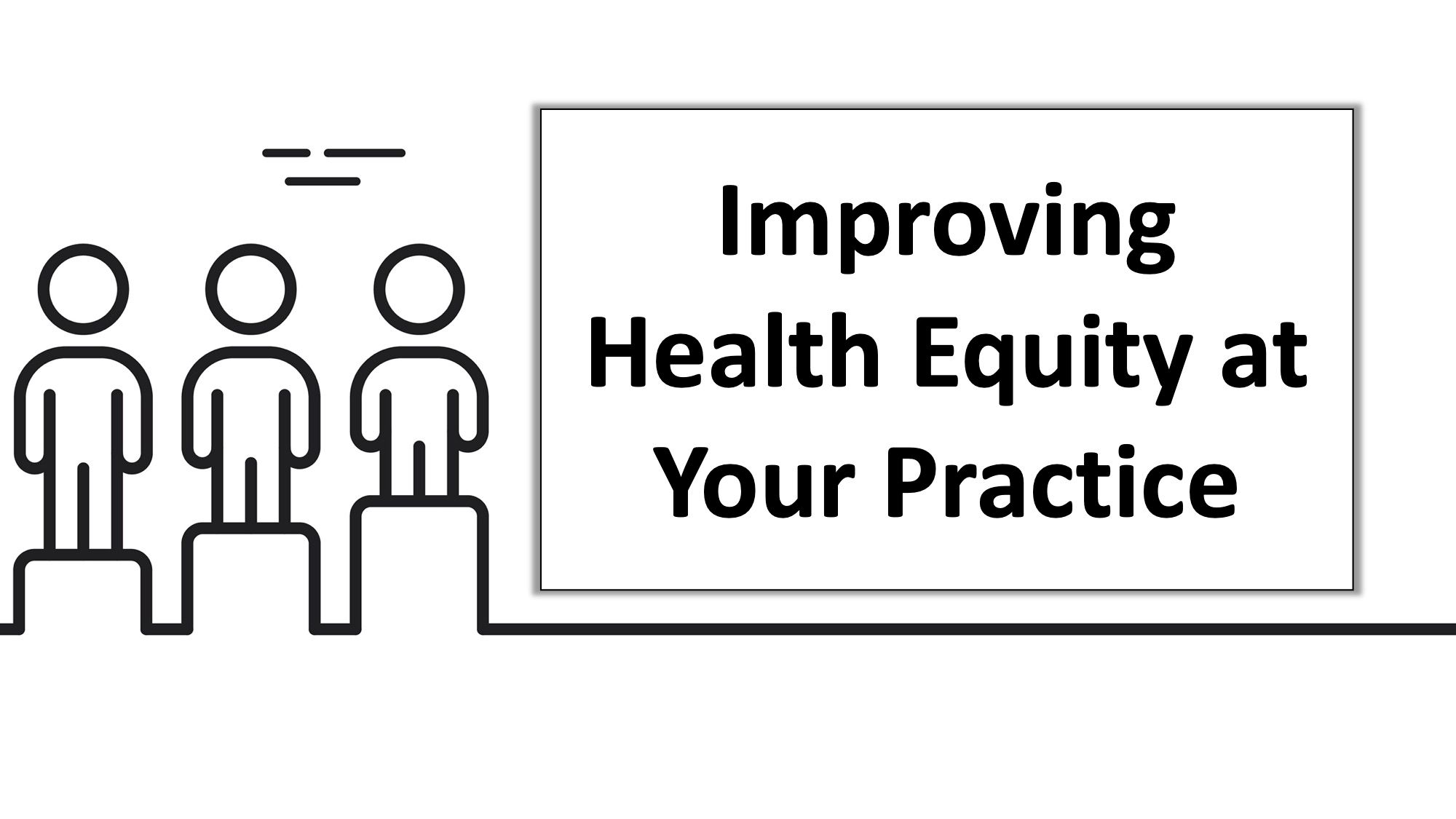 Improving Health Equity at Your Practice